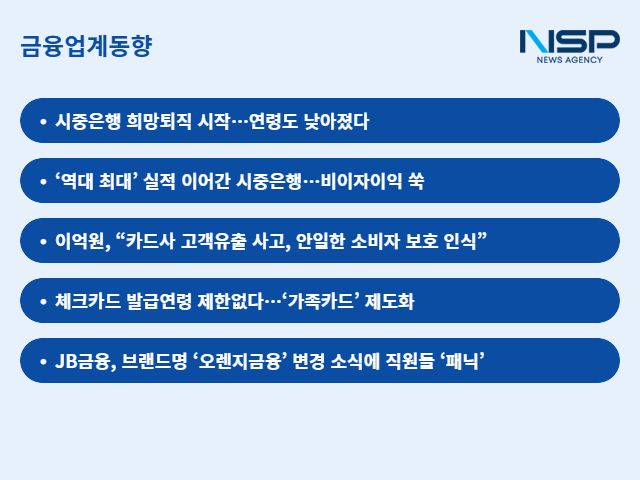 금융업계동향

NSP
NEWS AGENCY

• 시중은행 희망퇴직 시작…연령도 낮아졌다

• ‘역대 최대’ 실적 이어간 시중은행…비이자이익 쑥

• 이억원, “카드사 고객유출 사고, 안일한 소비자 보호 인식”

• 체크카드 발급연령 제한없다…‘가족카드’ 제도화

• JB금융, 브랜드명 ‘오렌지금융’ 변경 소식에 직원들 ‘패닉’